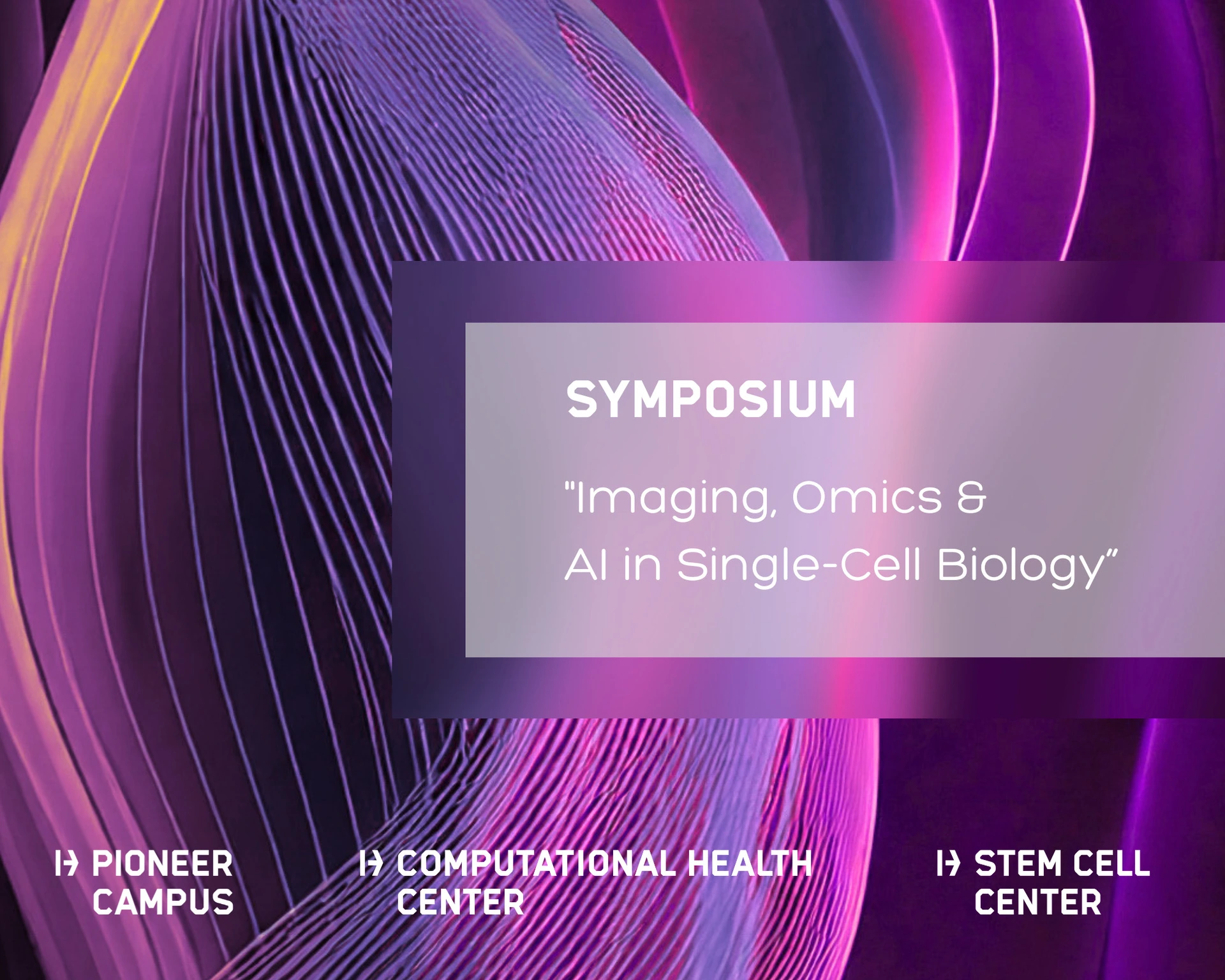 SYMPOSIUM

"Imaging, Omics & AI in Single-Cell Biology"

PIONEER CAMPUS

COMPUTATIONAL HEALTH CENTER

STEM CELL CENTER